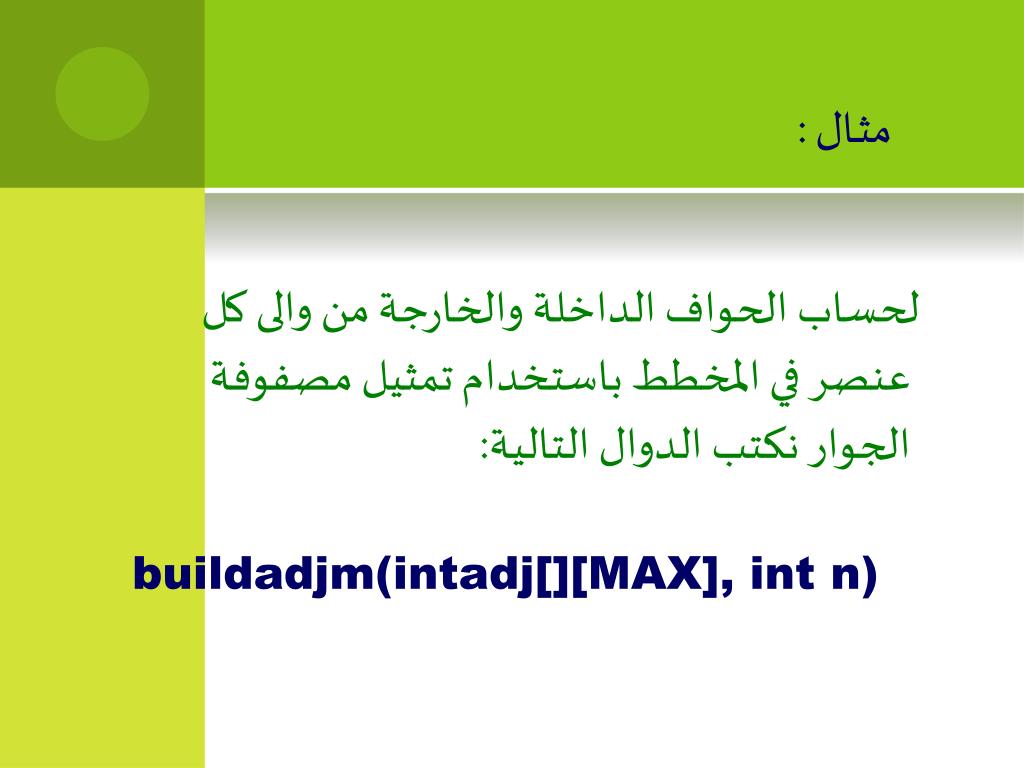 مثال :

لحساب الحواف الداخلة والخارجة من والى كل عنصر في المخطط باستخدام تمثيل مصفوفة الجوار نكتب الدوال التالية:

buildadjm(intadj[][MAX], int n)